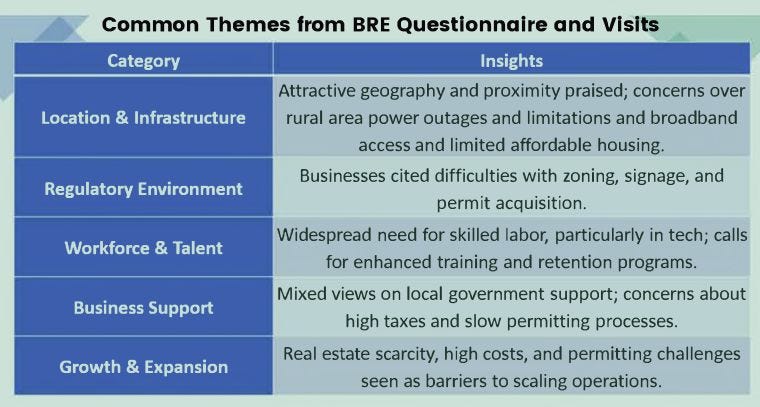 Common Themes from BRE Questionnaire and Visits

| Category | Insights |
|---|---|
| Location & Infrastructure | Attractive geography and proximity praised; concerns over rural area power outages and limitations and broadband access and limited affordable housing. |
| Regulatory Environment | Businesses cited difficulties with zoning, signage, and permit acquisition. |
| Workforce & Talent | Widespread need for skilled labor, particularly in tech; calls for enhanced training and retention programs. |
| Business Support | Mixed views on local government support; concerns about high taxes and slow permitting processes. |
| Growth & Expansion | Real estate scarcity, high costs, and permitting challenges seen as barriers to scaling operations. |